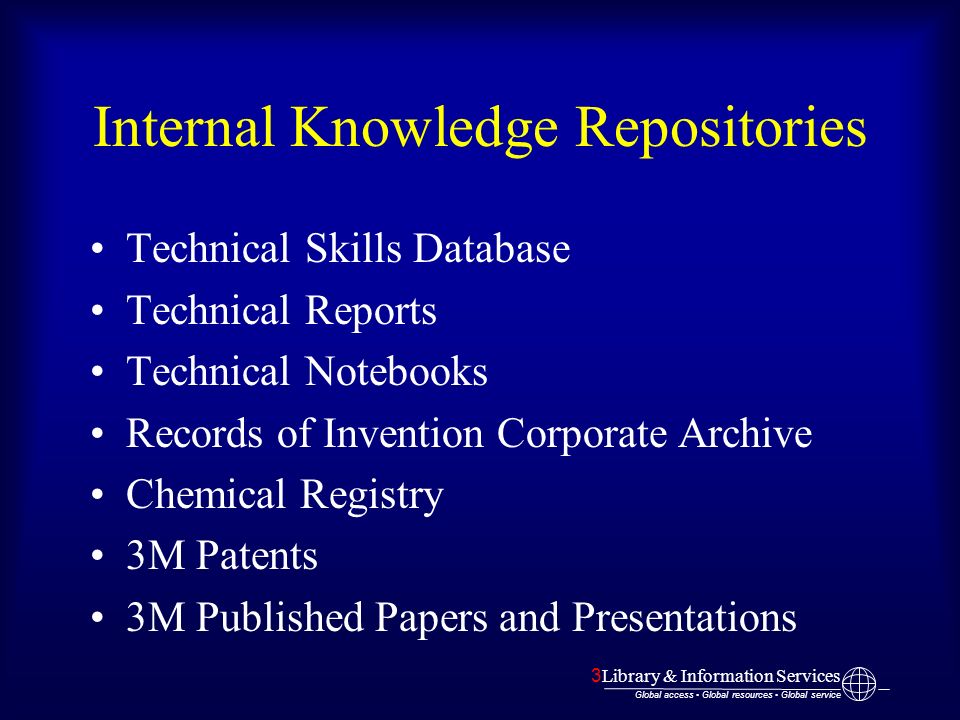 Internal Knowledge Repositories

• Technical Skills Database
• Technical Reports
• Technical Notebooks
• Records of Invention Corporate Archive
• Chemical Registry
• 3M Patents
• 3M Published Papers and Presentations

3 Library & Information Services
Global access • Global resources • Global service